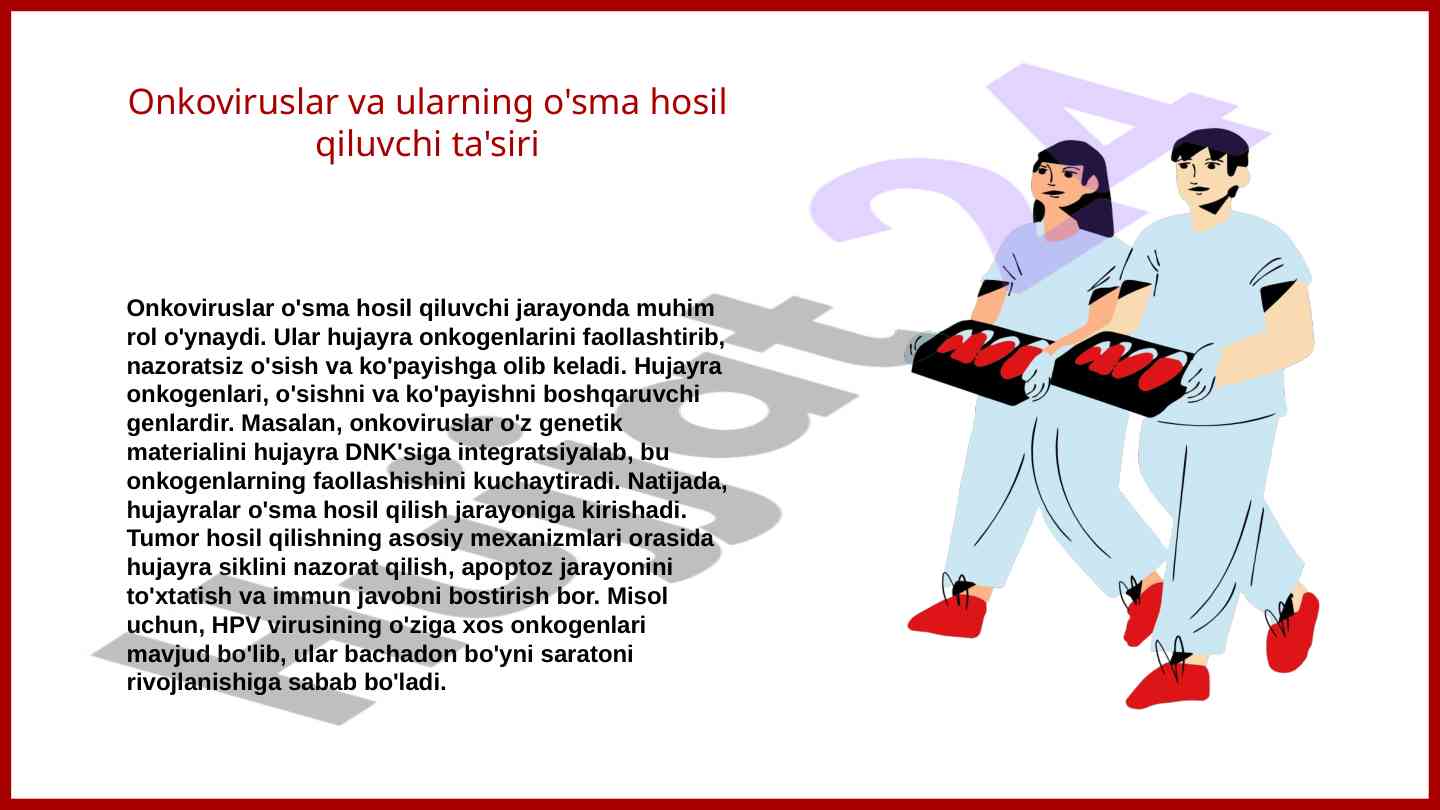 Onkoviruslar va ularning o'sma hosil qiluvchi ta'siri

Onkoviruslar o'sma hosil qiluvchi jarayonda muhim rol o'ynaydi. Ular hujayra onkogenlarini faollashtirib, nazoratsiz o'sish va ko'payishga olib keladi. Hujayra onkogenlari, o'sishni va ko'payishni boshqaruvchi genlardir. Masalan, onkoviruslar o'z genetik materialini hujayra DNK'siga integratsiyalab, bu onkogenlarning faollashishini kuchaytiradi. Natijada, hujayralar o'sma hosil qilish jarayoniga kirishadi. Tumor hosil qilishning asosiy mexanizmlari orasida hujayra siklini nazorat qilish, apoptoz jarayonini to'xtatish va immun javobni bostirish bor. Misol uchun, HPV virusining o'ziga xos onkogenlari mavjud bo'lib, ular bachadon bo'yni saratoni rivojlanishiga sabab bo'ladi.

Hujjat24